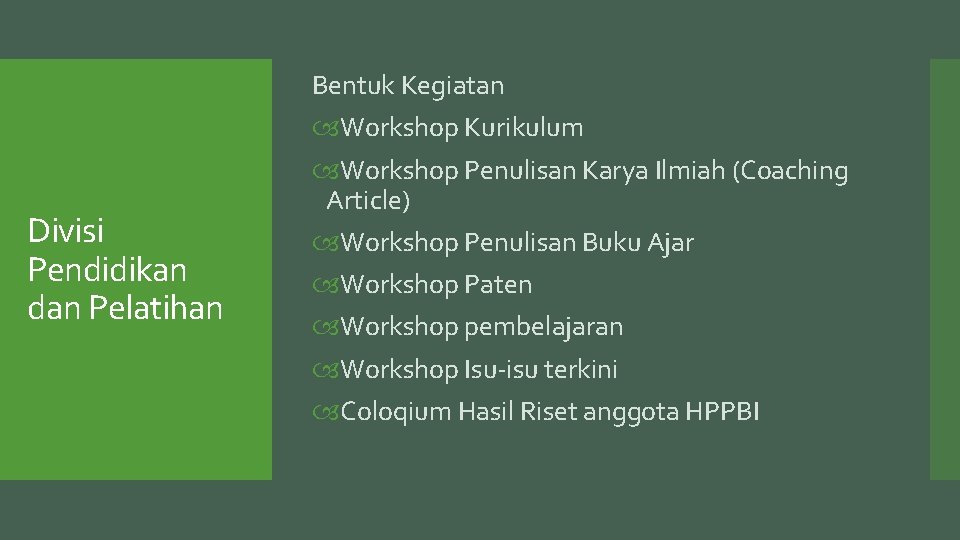 Divisi Pendidikan dan Pelatihan

Bentuk Kegiatan

Workshop Kurikulum

Workshop Penulisan Karya Ilmiah (Coaching Article)

Workshop Penulisan Buku Ajar

Workshop Paten

Workshop pembelajaran

Workshop Isu-isu terkini

Coloqium Hasil Riset anggota HPPBI